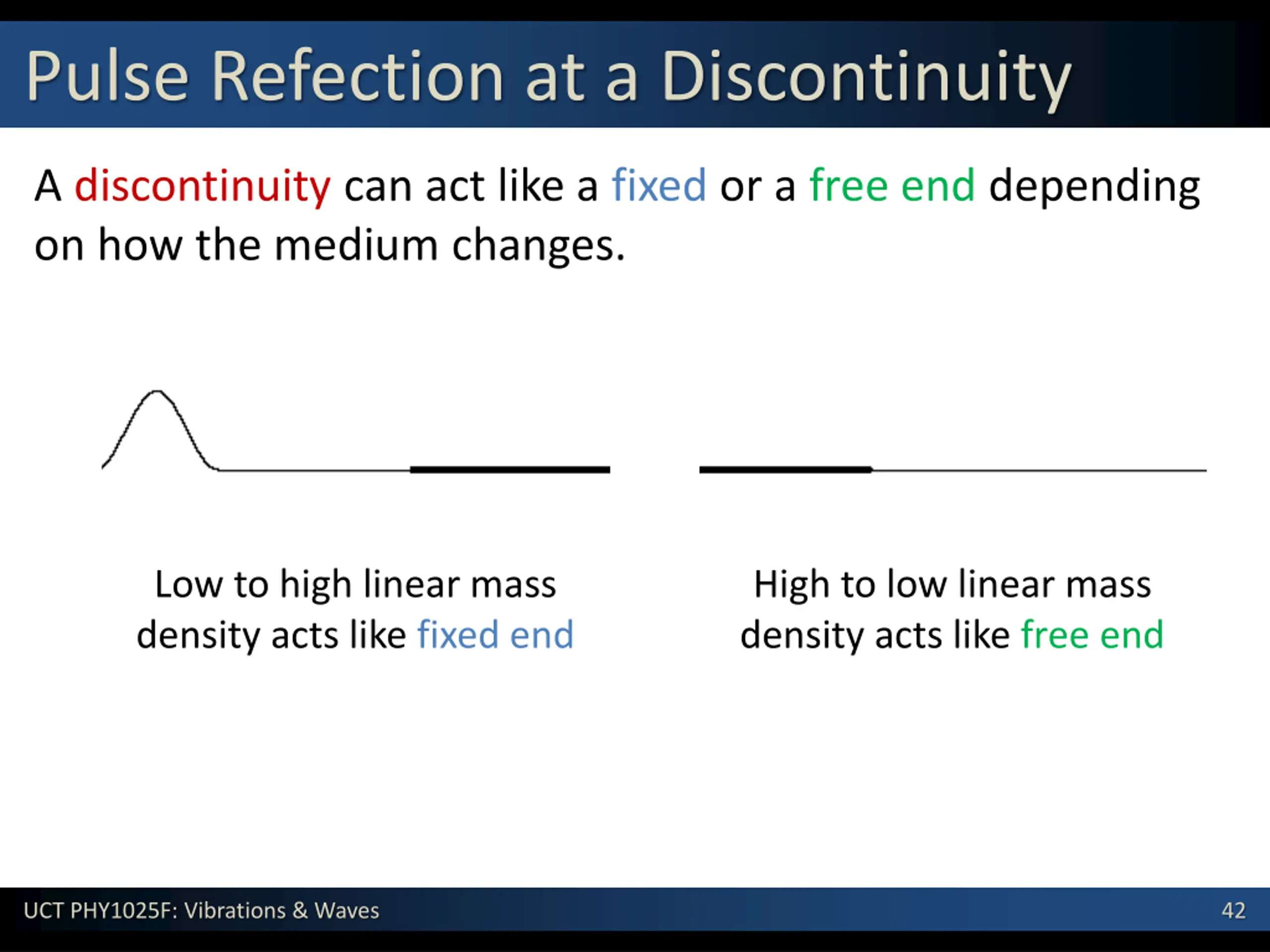 Pulse Refection at a Discontinuity

A discontinuity can act like a fixed or a free end depending on how the medium changes.

Low to high linear mass density acts like fixed end

High to low linear mass density acts like free end

UCT PHY1025F: Vibrations & Waves

42